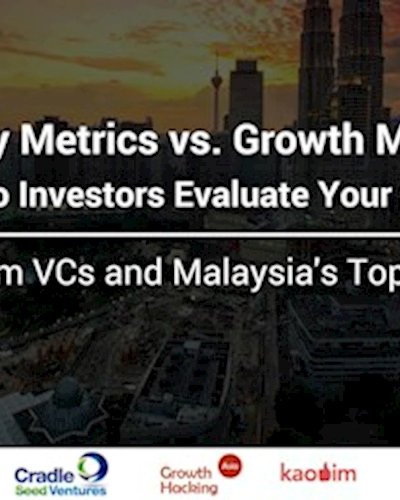 y Metrics vs. Growth M
o Investors Evaluate Your

m VCs and Malaysia's Top

Cradle
Seed Ventures

Growth
Hacking

kaodim